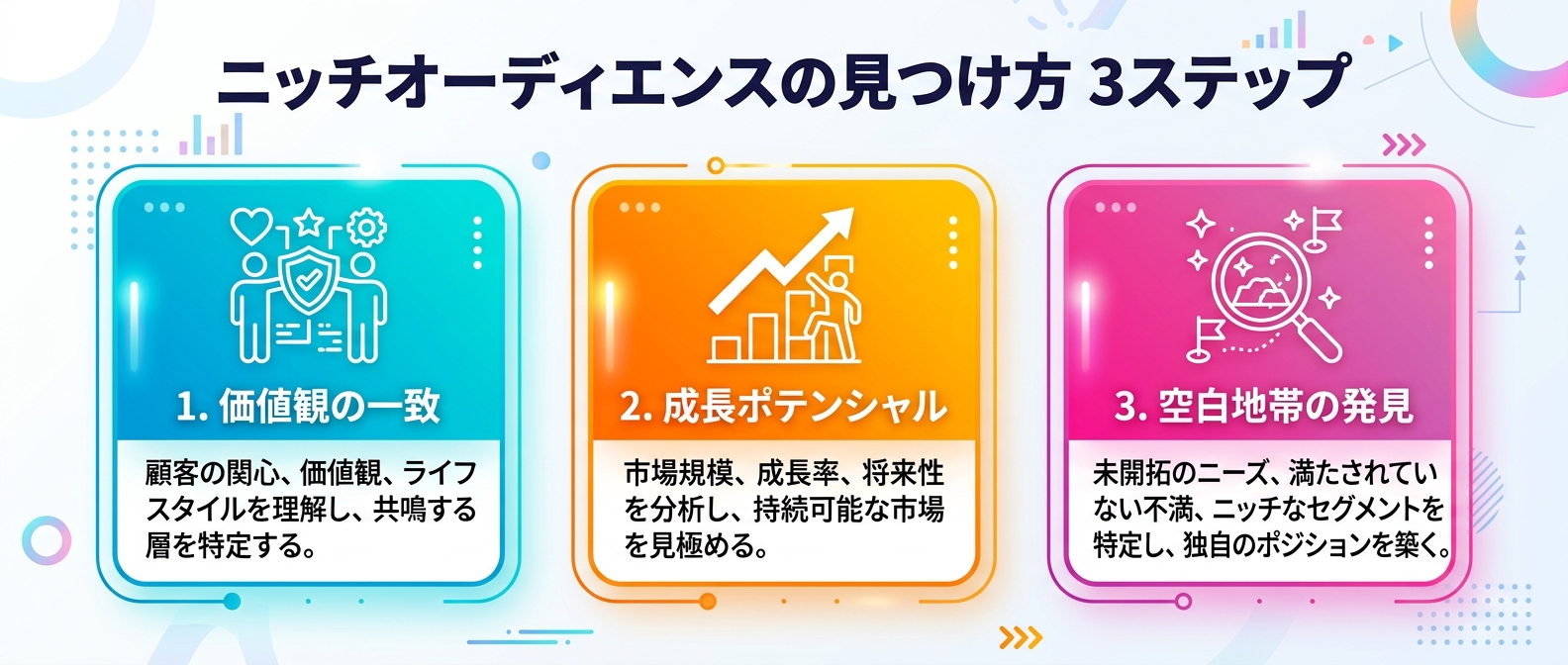 ニッチオーディエンスの見つけ方 3ステップ

1. 価値観の一致

顧客の関心、価値観、ライフスタイルを理解し、共鳴する層を特定する。

2. 成長ポテンシャル

市場規模、成長率、将来性を分析し、持続可能な市場を見極める。

3. 空白地帯の発見

未開拓のニーズ、満たされていない不満、ニッチなセグメントを特定し、独自のポジションを築く。